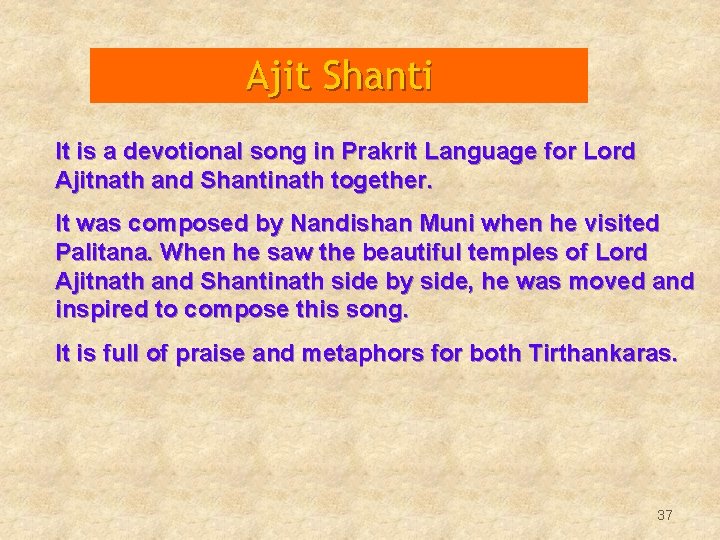 Ajit Shanti

It is a devotional song in Prakrit Language for Lord Ajitnath and Shantinath together.

It was composed by Nandishan Muni when he visited Palitana. When he saw the beautiful temples of Lord Ajitnath and Shantinath side by side, he was moved and inspired to compose this song.

It is full of praise and metaphors for both Tirthankaras.

37